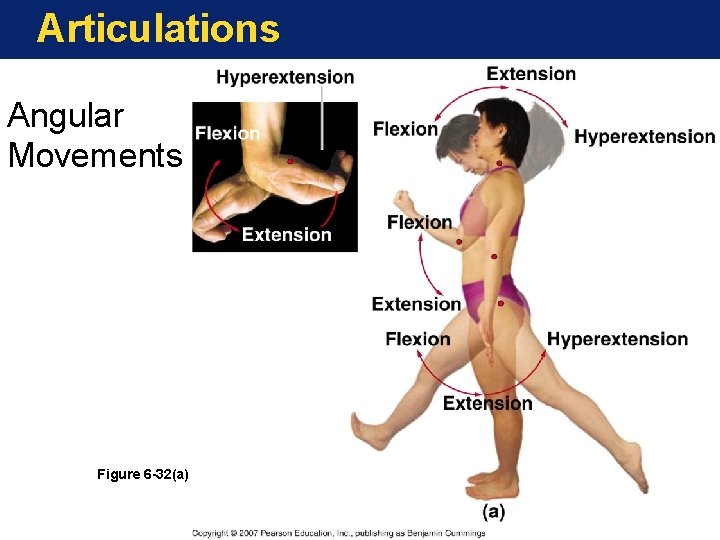 Articulations

Angular Movements

Hyperextension

Flexion

Extension

Extension

Flexion

Hyperextension

Flexion

Extension

Flexion

Hyperextension

Extension

Figure 6-32(a)

(a)

Copyright © 2007 Pearson Education, Inc., publishing as Benjamin Cummings